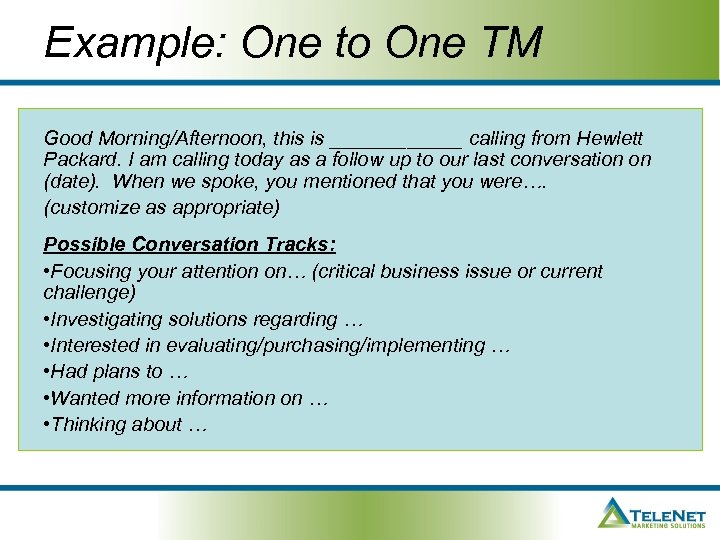 Example: One to One TM

Good Morning/Afternoon, this is ____________ calling from Hewlett Packard. I am calling today as a follow up to our last conversation on (date). When we spoke, you mentioned that you were….

(customize as appropriate)

Possible Conversation Tracks:

•Focusing your attention on… (critical business issue or current challenge)

•Investigating solutions regarding …

•Interested in evaluating/purchasing/implementing …

•Had plans to …

•Wanted more information on …

•Thinking about …

TELENET MARKETING SOLUTIONS